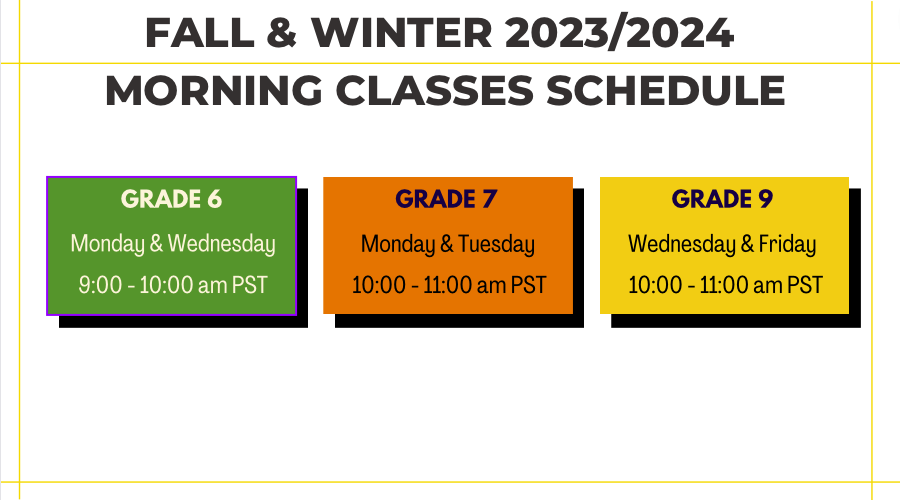 FALL & WINTER 2023/2024
MORNING CLASSES SCHEDULE

GRADE 6
Monday & Wednesday
9:00 - 10:00 am PST

GRADE 7
Monday & Tuesday
10:00 - 11:00 am PST

GRADE 9
Wednesday & Friday
10:00 - 11:00 am PST